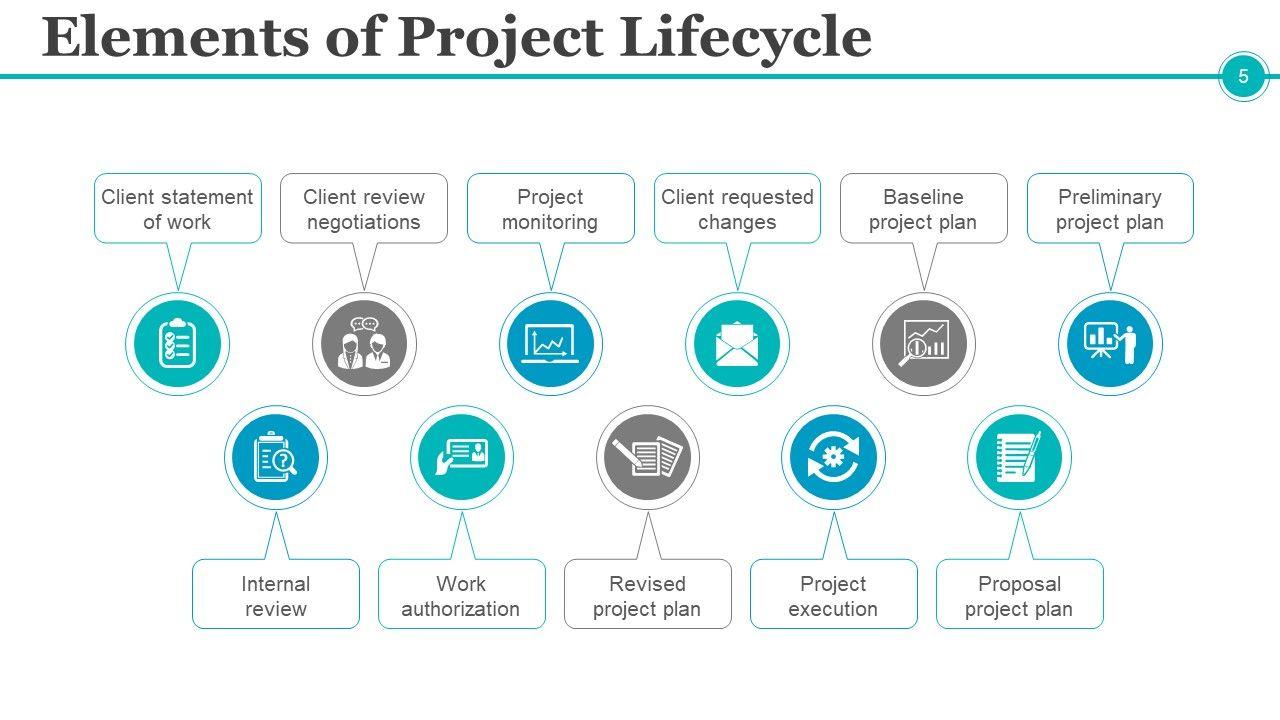 Elements of Project Lifecycle

5

Client statement of work

Client review negotiations

Project monitoring

Client requested changes

Baseline project plan

Preliminary project plan

Internal review

Work authorization

Revised project plan

Project execution

Proposal project plan